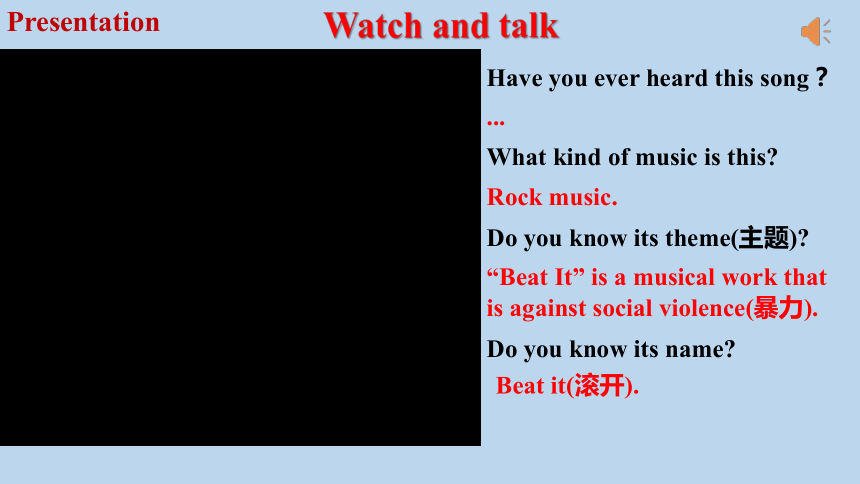 Presentation

Watch and talk

Have you ever heard this song？

...

What kind of music is this?

Rock music.

Do you know its theme(主题)?

“Beat It” is a musical work that is against social violence(暴力).

Do you know its name?

Beat it(滚开).